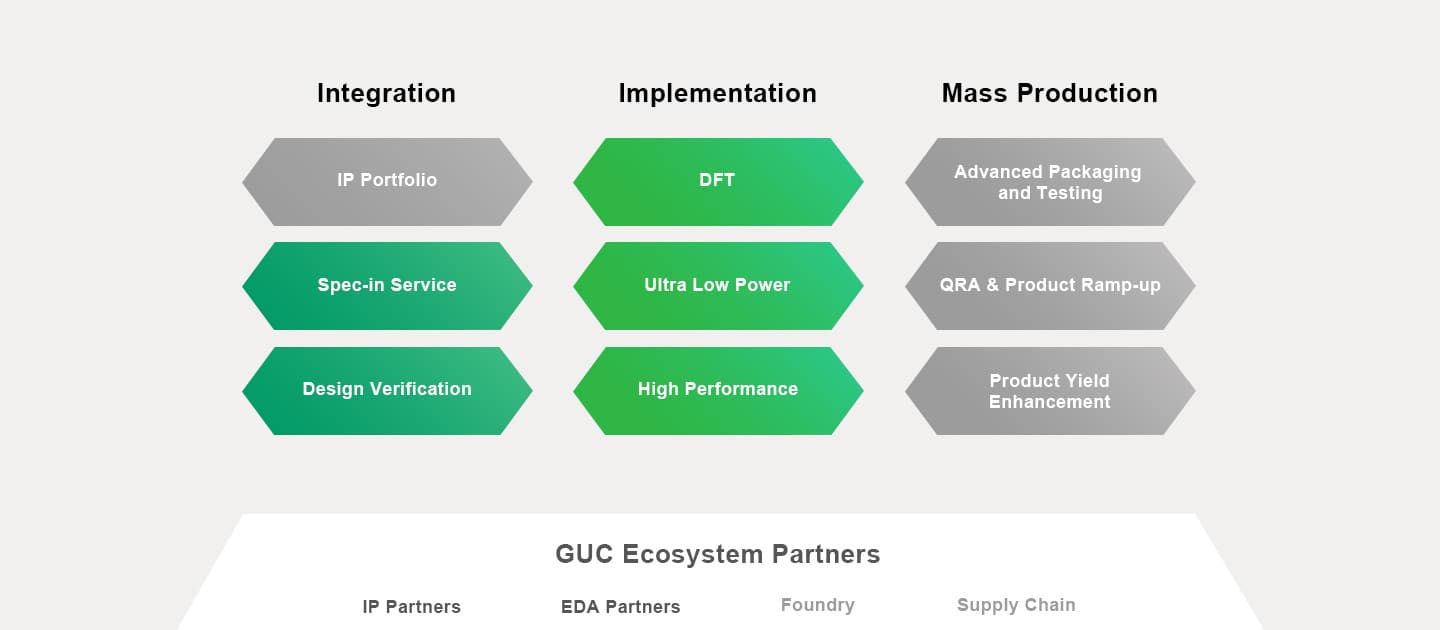 Integration

IP Portfolio

Spec-in Service

Design Verification

Implementation

DFT

Ultra Low Power

High Performance

Mass Production

Advanced Packaging and Testing

QRA & Product Ramp-up

Product Yield Enhancement

GUC Ecosystem Partners

IP Partners

EDA Partners

Foundry

Supply Chain